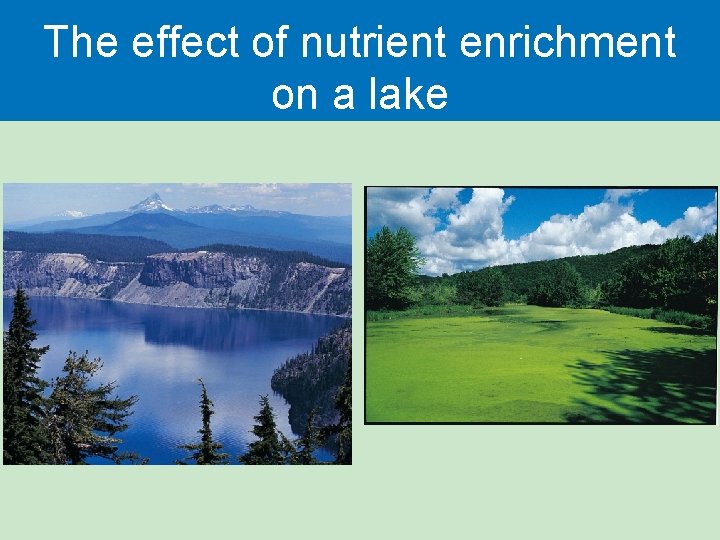 The effect of nutrient enrichment on a lake